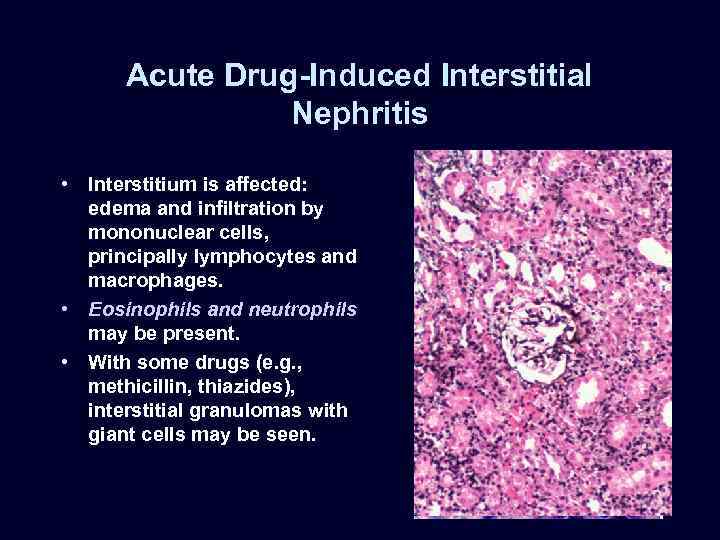 Acute Drug-Induced Interstitial Nephritis

• Interstitium is affected: edema and infiltration by mononuclear cells, principally lymphocytes and macrophages.

• Eosinophils and neutrophils may be present.

• With some drugs (e.g., methicillin, thiazides), interstitial granulomas with giant cells may be seen.